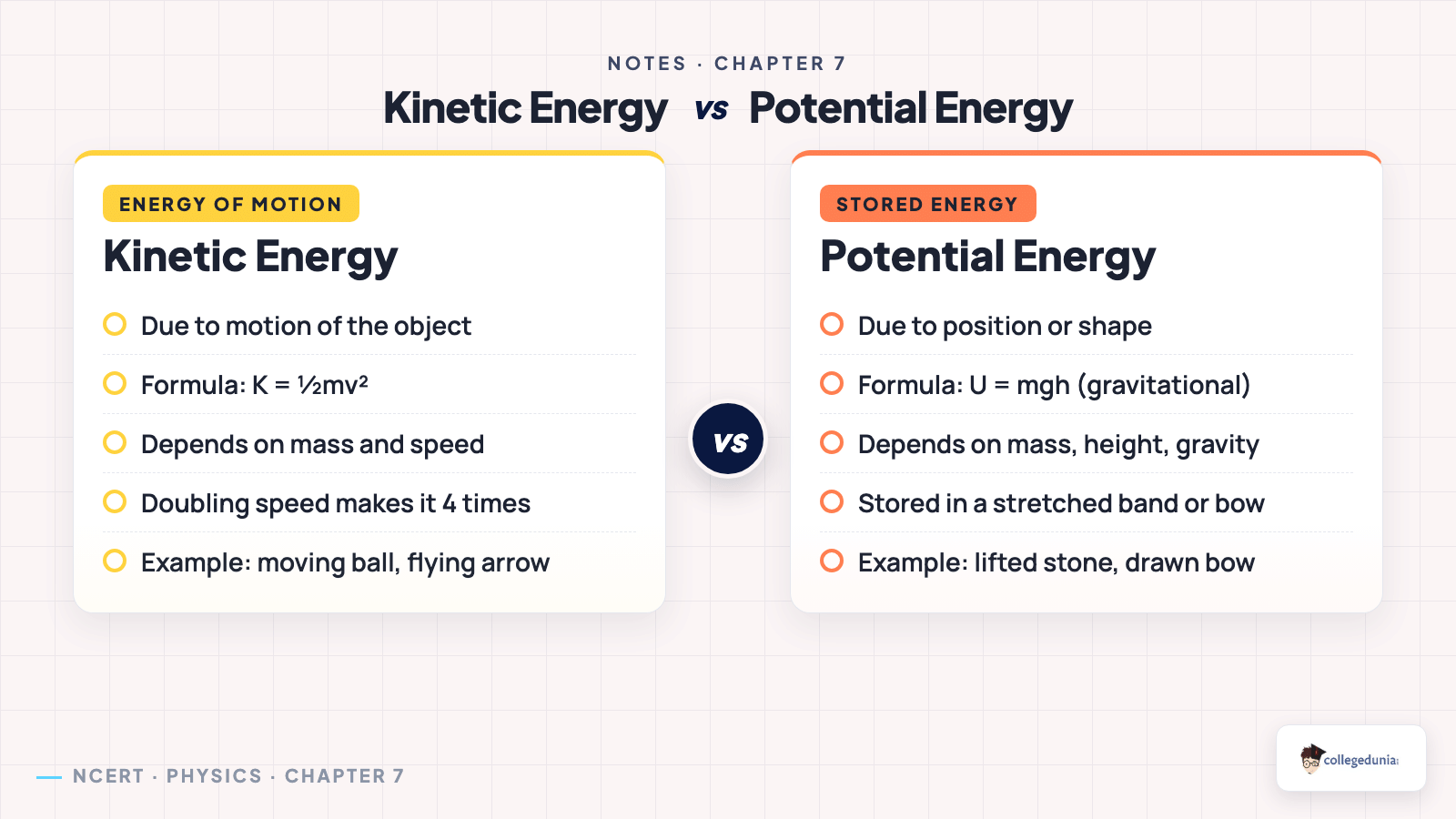 NOTES · CHAPTER 7

Kinetic Energy vs Potential Energy

ENERGY OF MOTION

Kinetic Energy

Due to motion of the object

Formula: $K = \frac{1}{2}mv^2$

Depends on mass and speed

Doubling speed makes it 4 times

Example: moving ball, flying arrow

VS

STORED ENERGY

Potential Energy

Due to position or shape

Formula: $U = mgh$ (gravitational)

Depends on mass, height, gravity

Stored in a stretched band or bow

Example: lifted stone, drawn bow

NCERT · PHYSICS · CHAPTER 7

collegedunia